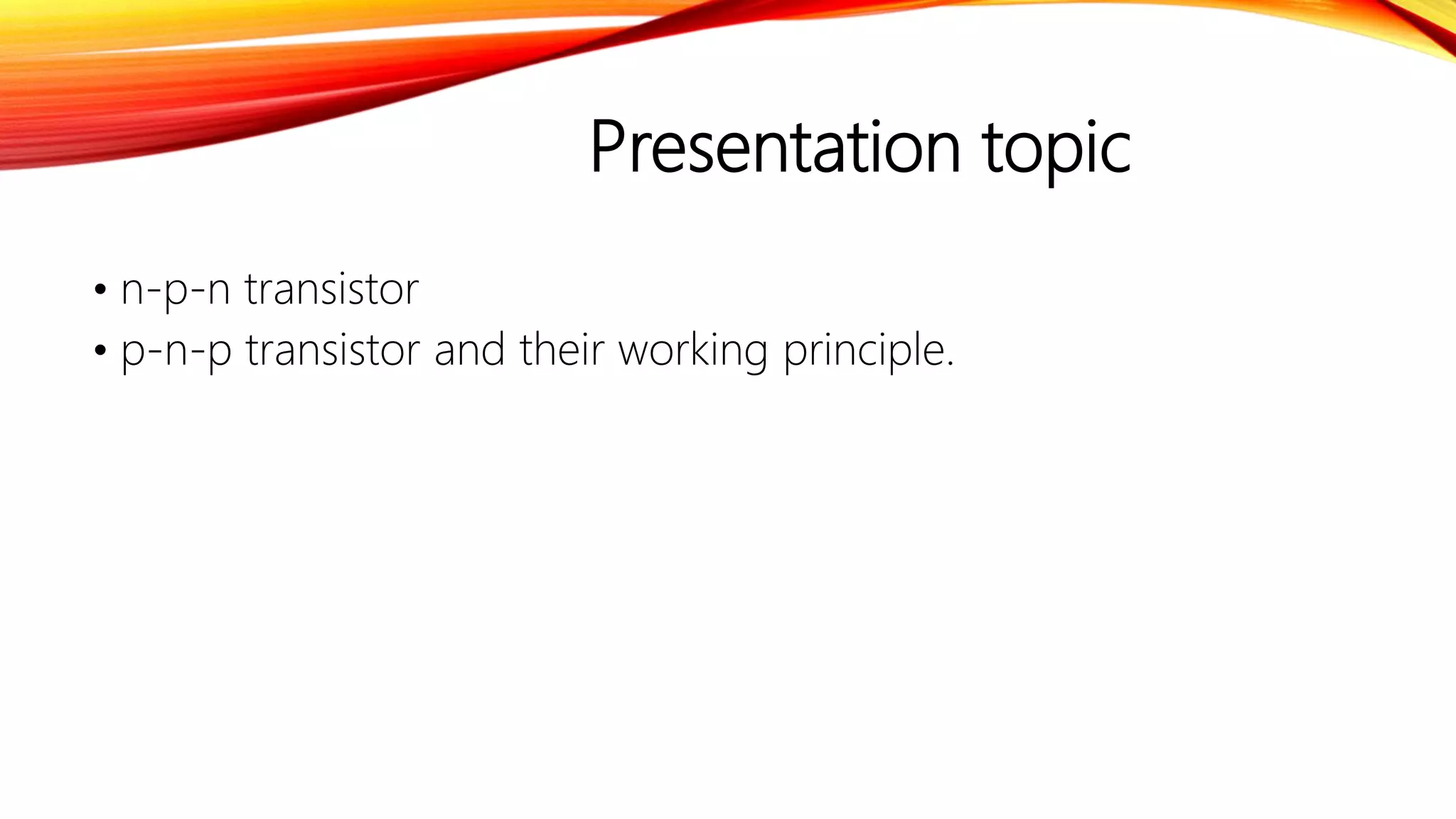 Presentation topic

• n-p-n transistor
• p-n-p transistor and their working principle.